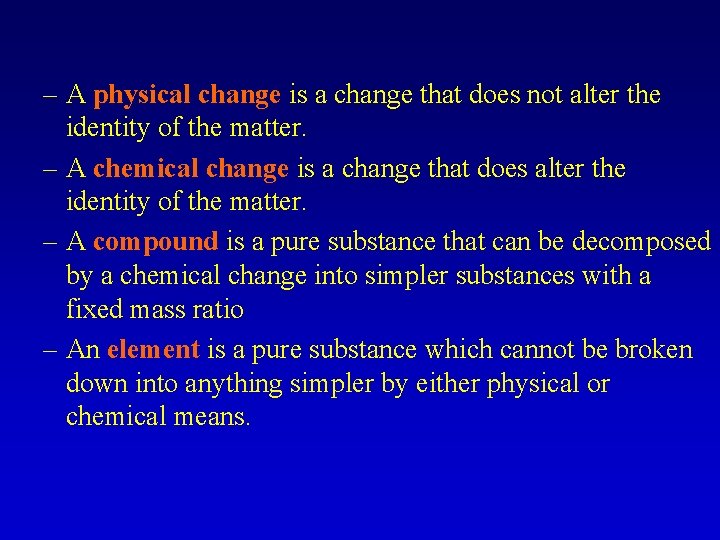 – A physical change is a change that does not alter the identity of the matter.

– A chemical change is a change that does alter the identity of the matter.

– A compound is a pure substance that can be decomposed by a chemical change into simpler substances with a fixed mass ratio

– An element is a pure substance which cannot be broken down into anything simpler by either physical or chemical means.